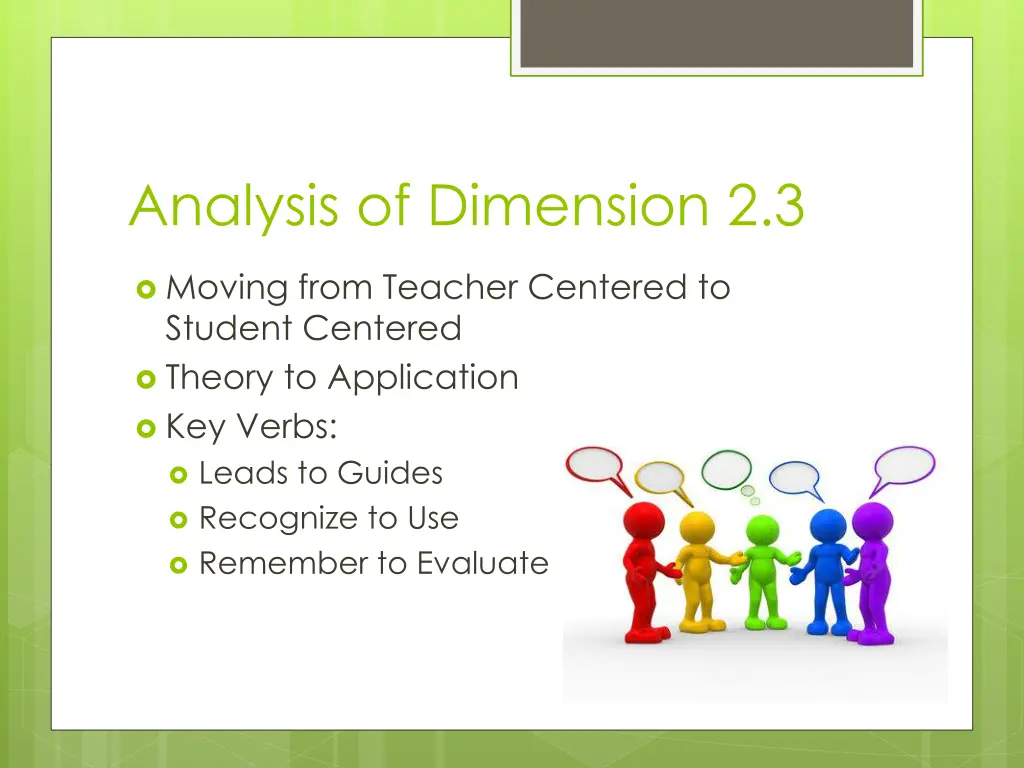 Analysis of Dimension 2.3

Moving from Teacher Centered to Student Centered
Theory to Application
Key Verbs:
Leads to Guides
Recognize to Use
Remember to Evaluate